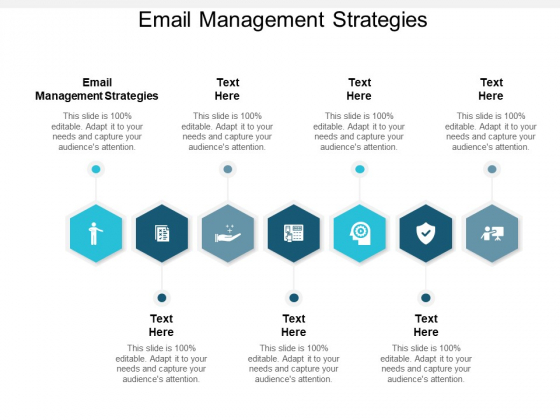 Email Management Strategies

Email Management Strategies

This slide is 100% editable. Adapt it to your needs and capture your audience's attention.

Text Here

This slide is 100% editable. Adapt it to your needs and capture your audience's attention.

Text Here

This slide is 100% editable. Adapt it to your needs and capture your audience's attention.

Text Here

This slide is 100% editable. Adapt it to your needs and capture your audience's attention.

Text Here

This slide is 100% editable. Adapt it to your needs and capture your audience's attention.

Text Here

This slide is 100% editable. Adapt it to your needs and capture your audience's attention.

Text Here

This slide is 100% editable. Adapt it to your needs and capture your audience's attention.